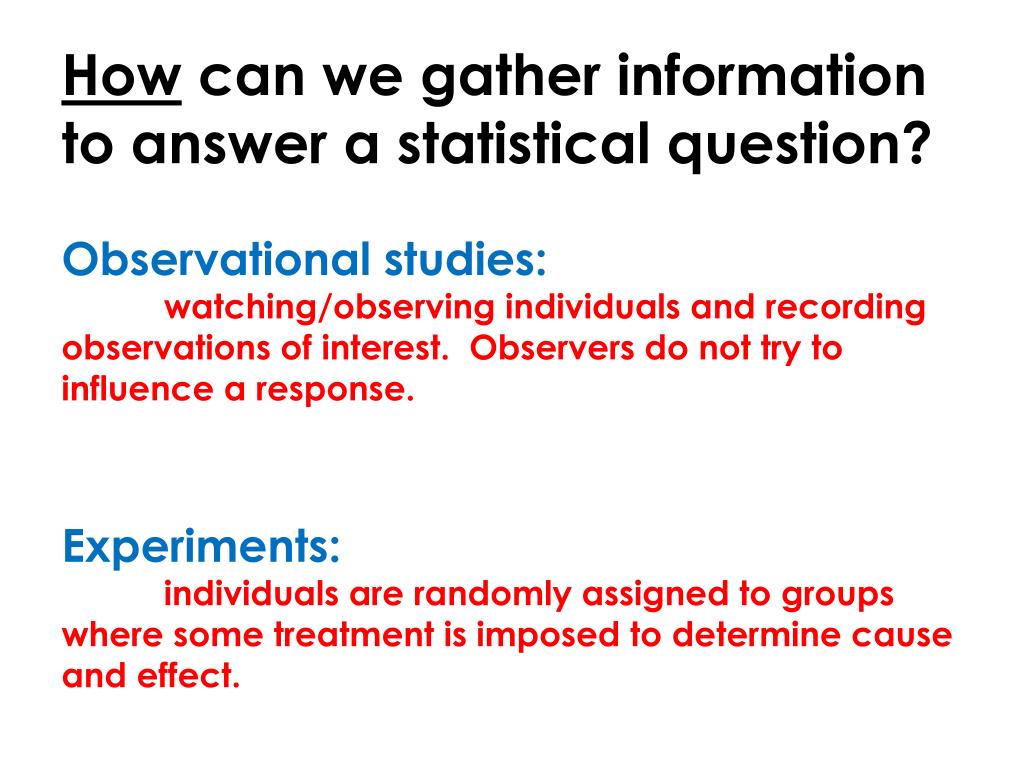 How can we gather information to answer a statistical question?

Observational studies:
watching/observing individuals and recording observations of interest. Observers do not try to influence a response.

Experiments:
individuals are randomly assigned to groups where some treatment is imposed to determine cause and effect.